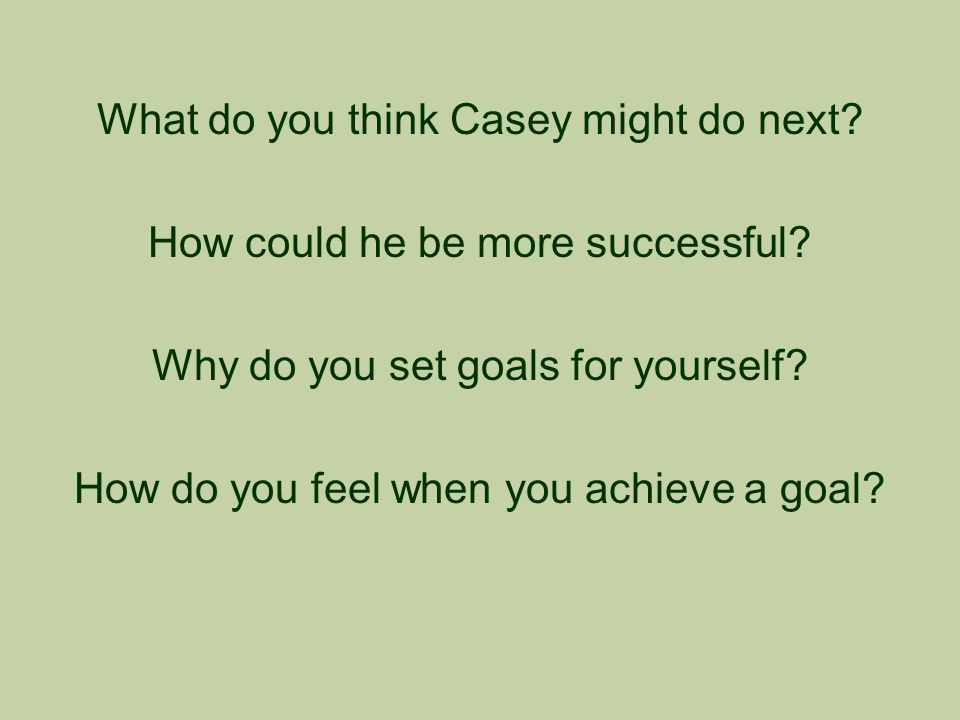 What do you think Casey might do next?

How could he be more successful?

Why do you set goals for yourself?

How do you feel when you achieve a goal?